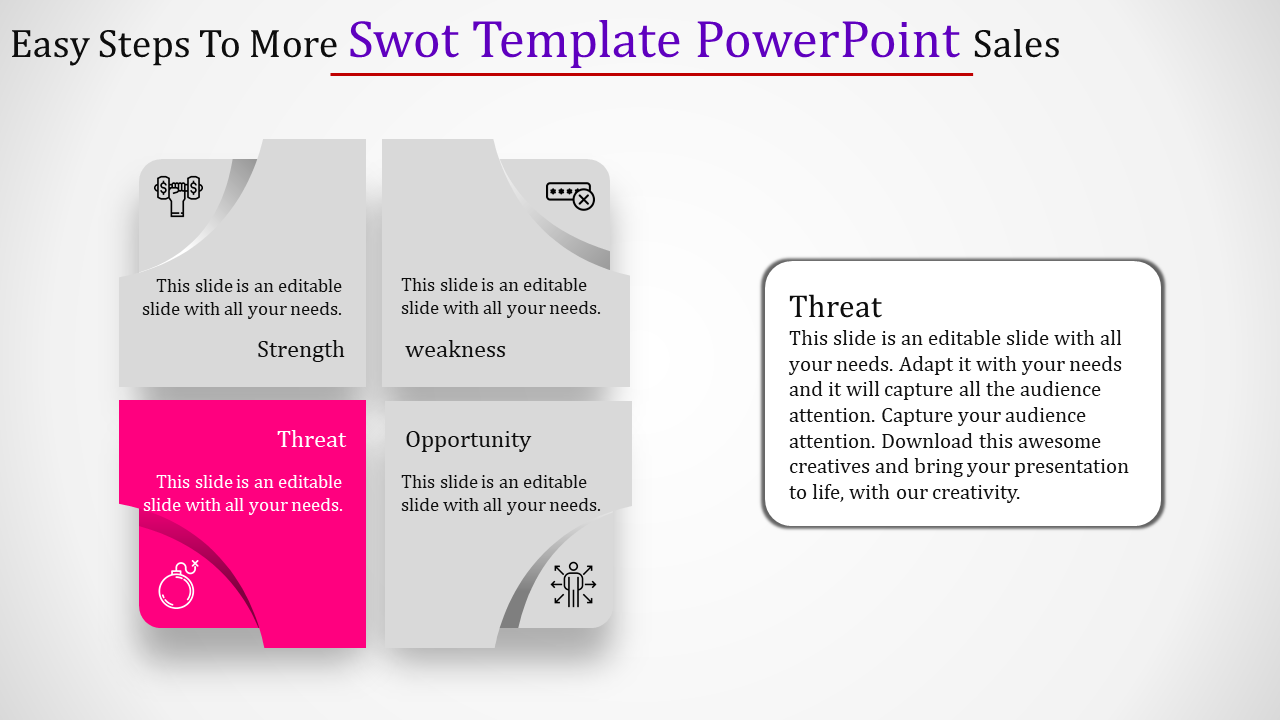 Easy Steps To More Swot Template PowerPoint Sales

This slide is an editable slide with all your needs.

Strength

This slide is an editable slide with all your needs.

weakness

Threat

This slide is an editable slide with all your needs.

Opportunity

This slide is an editable slide with all your needs.

Threat
This slide is an editable slide with all your needs. Adapt it with your needs and it will capture all the audience attention. Capture your audience attention. Download this awesome creatives and bring your presentation to life, with our creativity.